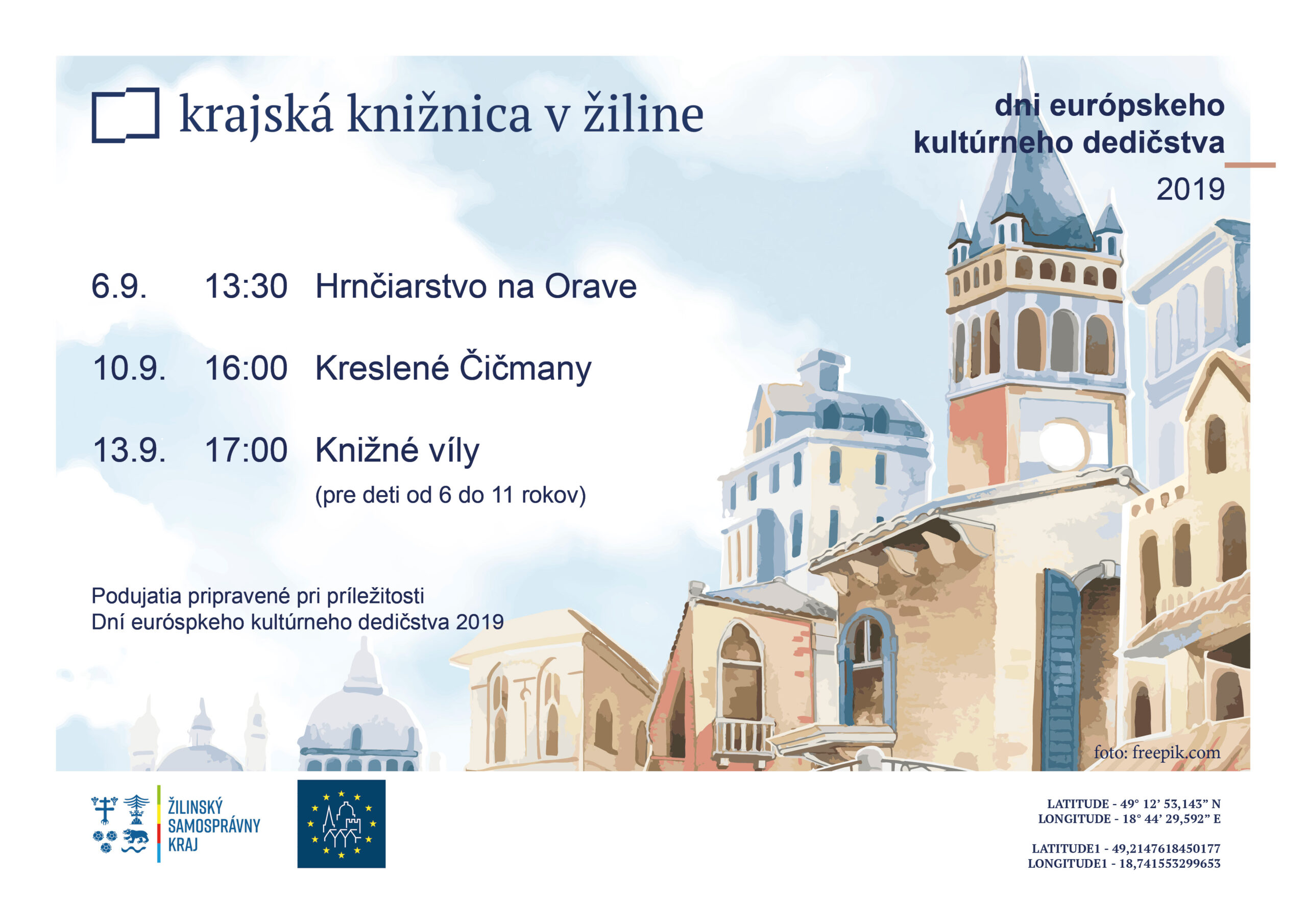 krajská knižnica v žiline

dni európskeho kultúrneho dedičstva

2019

6.9. 13:30 Hrnčiarstvo na Orave

10.9. 16:00 Kreslené Čičmany

13.9. 17:00 Knižné víly

(pre deti od 6 do 11 rokov)

Podujatia pripravené pri príležitosti Dní euróspkeho kultúrneho dedičstva 2019

foto: freepik.com

ŽILINSKÝ SAMOSPRÁVNY KRAJ

LATITUDE - 49° 12' 53,143" N
LONGITUDE - 18° 44' 29,592" E

LATITUDE1 - 49,2147618450177
LONGITUDE1 - 18,741553299653